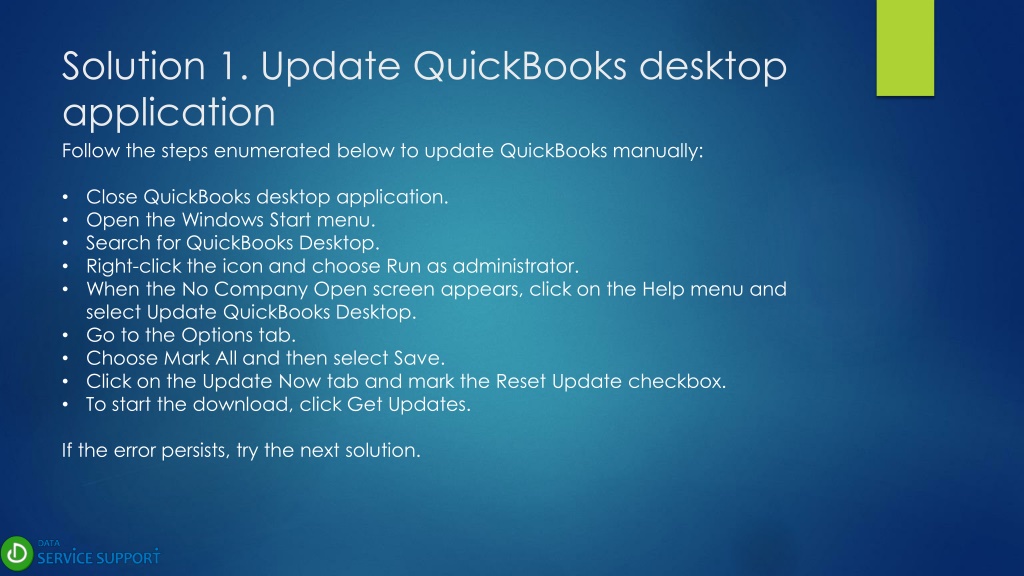 Solution 1. Update QuickBooks desktop application

Follow the steps enumerated below to update QuickBooks manually:

• Close QuickBooks desktop application.
• Open the Windows Start menu.
• Search for QuickBooks Desktop.
• Right-click the icon and choose Run as administrator.
• When the No Company Open screen appears, click on the Help menu and select Update QuickBooks Desktop.
• Go to the Options tab.
• Choose Mark All and then select Save.
• Click on the Update Now tab and mark the Reset Update checkbox.
• To start the download, click Get Updates.

If the error persists, try the next solution.

DATA
SERVICE SUPPORT